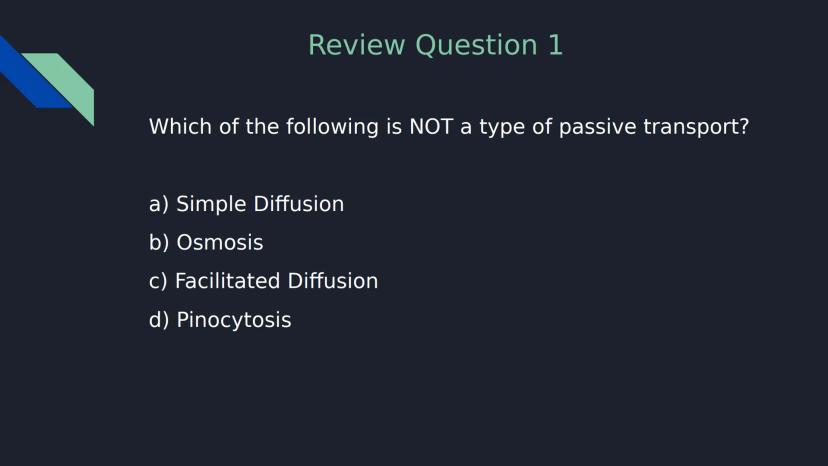 Review Question 1

Which of the following is NOT a type of passive transport?

a) Simple Diffusion
b) Osmosis
c) Facilitated Diffusion
d) Pinocytosis